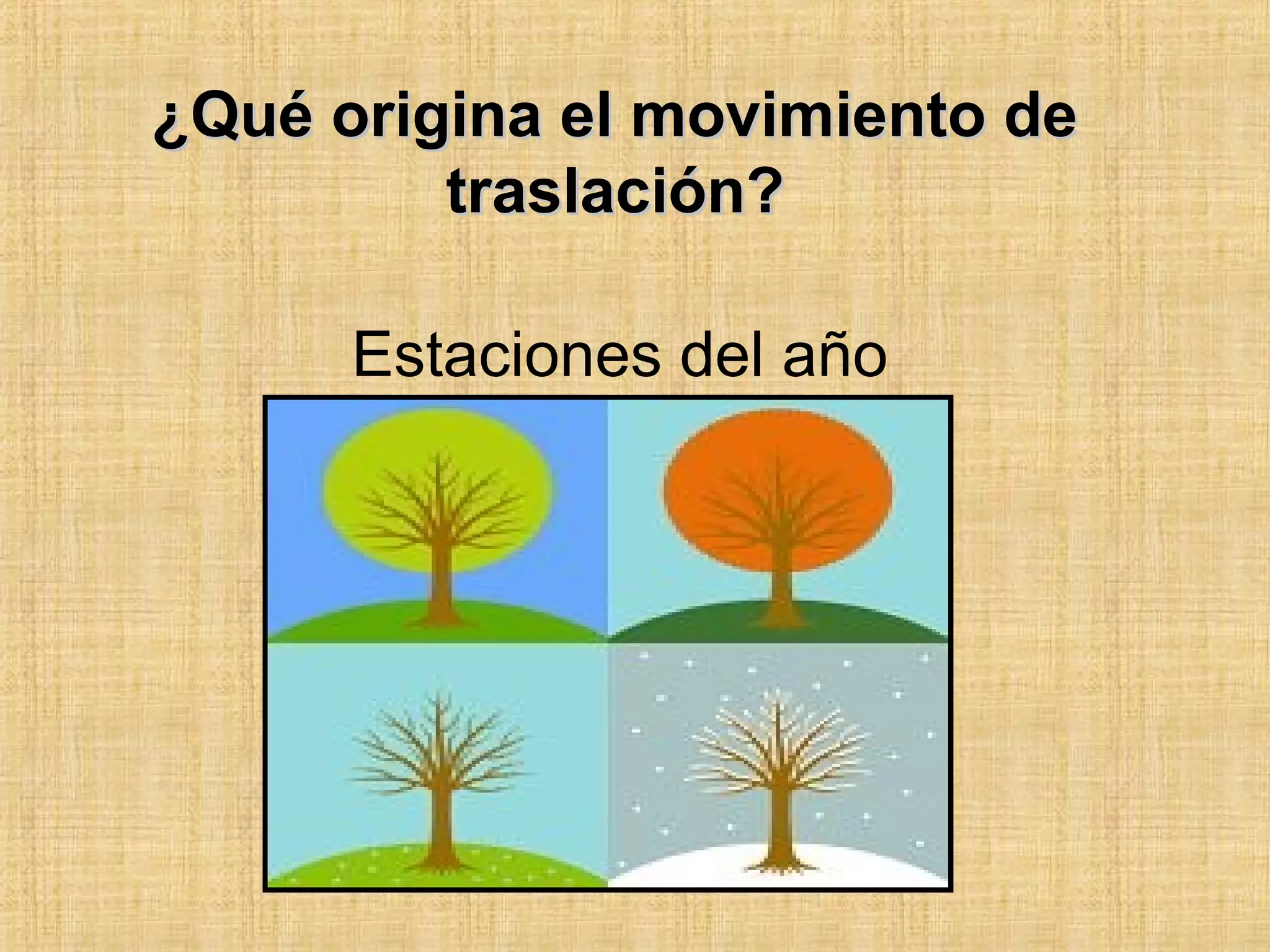 ¿Qué origina el movimiento de traslación?

Estaciones del año